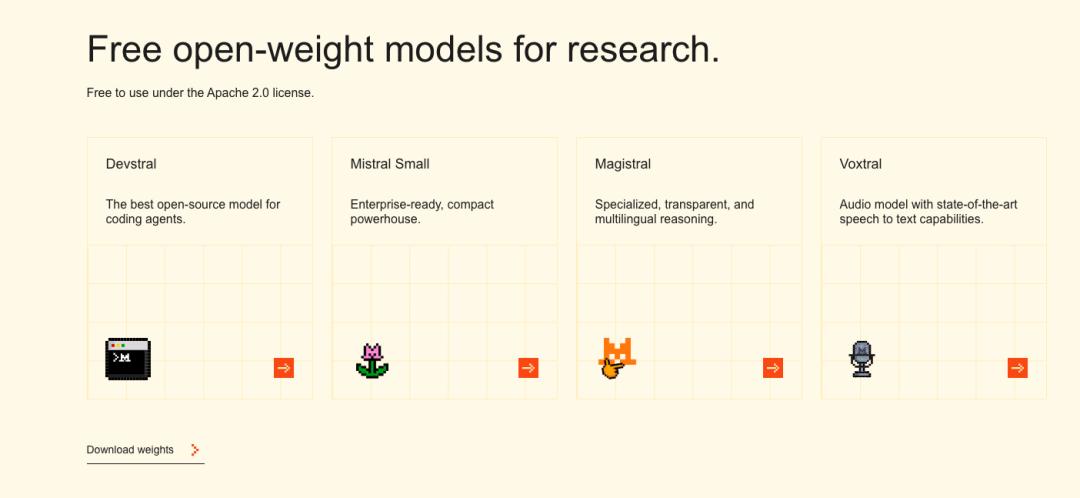 Free open-weight models for research.

Free to use under the Apache 2.0 license.

Devstral

The best open-source model for coding agents.

Mistral Small

Enterprise-ready, compact powerhouse.

Magistral

Specialized, transparent, and multilingual reasoning.

Voxtral

Audio model with state-of-the-art speech to text capabilities.

Download weights